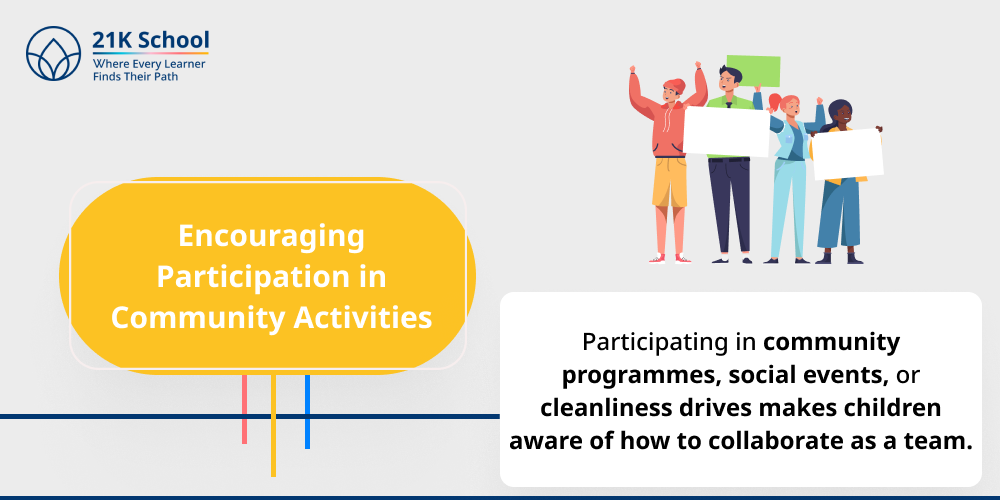 21K School
Where Every Learner
Finds Their Path

Encouraging Participation in Community Activities

Participating in community programmes, social events, or cleanliness drives makes children aware of how to collaborate as a team.